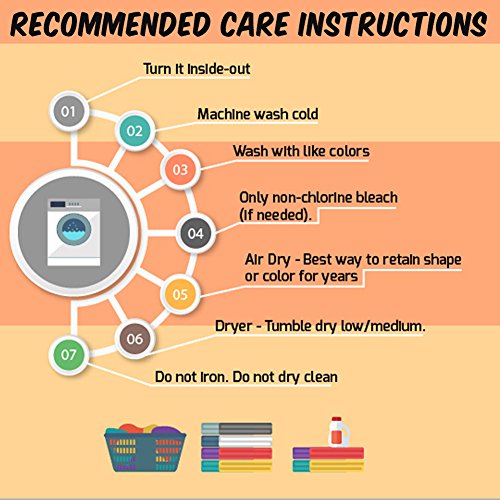 RECOMMENDED CARE INSTRUCTIONS

01
Turn it inside-out

02
Machine wash cold

03
Wash with like colors

04
Only non-chlorine bleach (if needed).

05
Air Dry - Best way to retain shape or color for years

06
Dryer - Tumble dry low/medium.

07
Do not iron. Do not dry clean